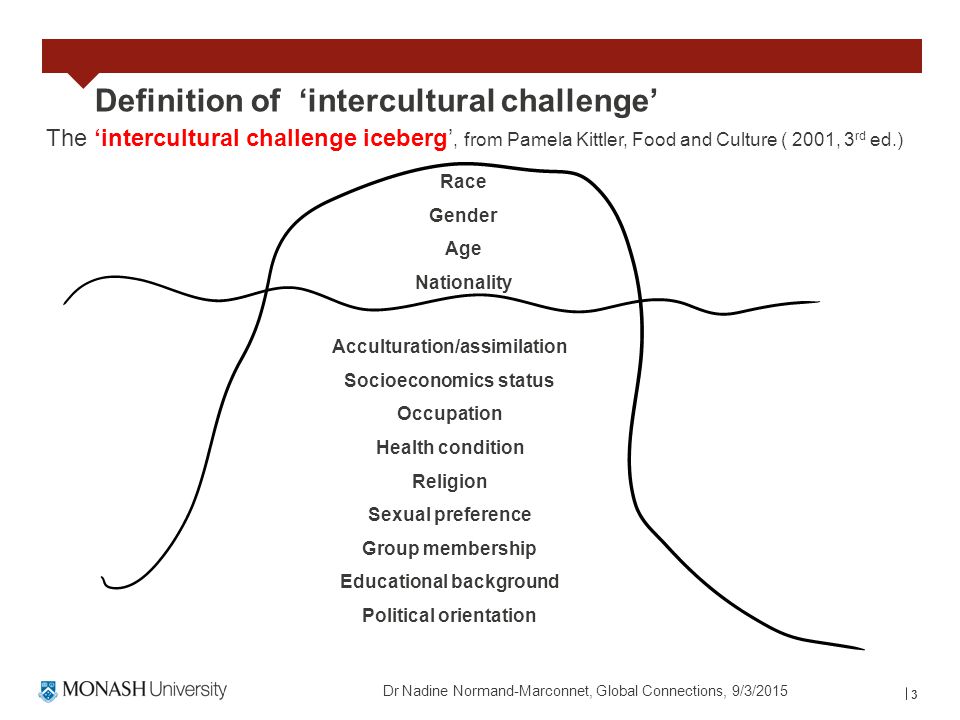 Definition of ‘intercultural challenge’

The ‘intercultural challenge iceberg’, from Pamela Kittler, Food and Culture ( 2001, 3$^{rd}$ ed.)

Race

Gender

Age

Nationality

Acculturation/assimilation

Socioeconomics status

Occupation

Health condition

Religion

Sexual preference

Group membership

Educational background

Political orientation

MONASH University

Dr Nadine Normand-Marconnet, Global Connections, 9/3/2015

| 3